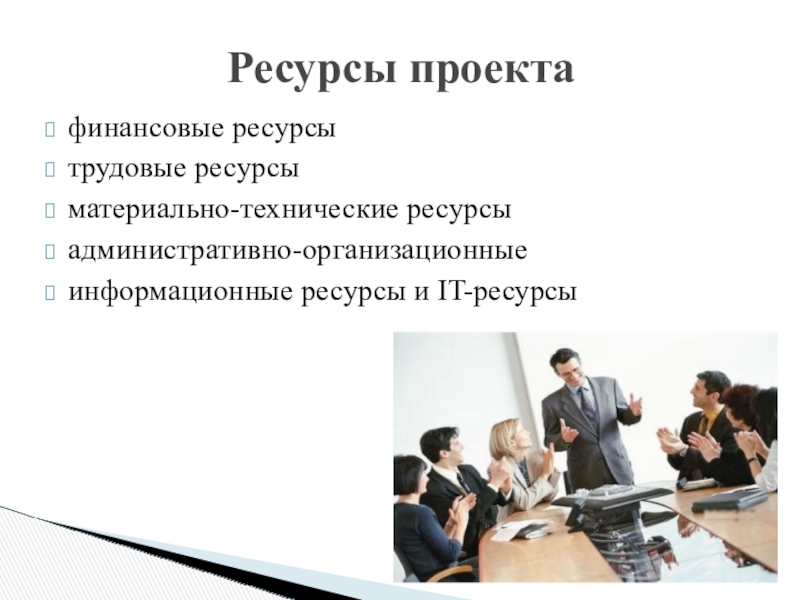 Ресурсы проекта

финансовые ресурсы
трудовые ресурсы
материально-технические ресурсы
административно-организационные
информационные ресурсы и IT-ресурсы